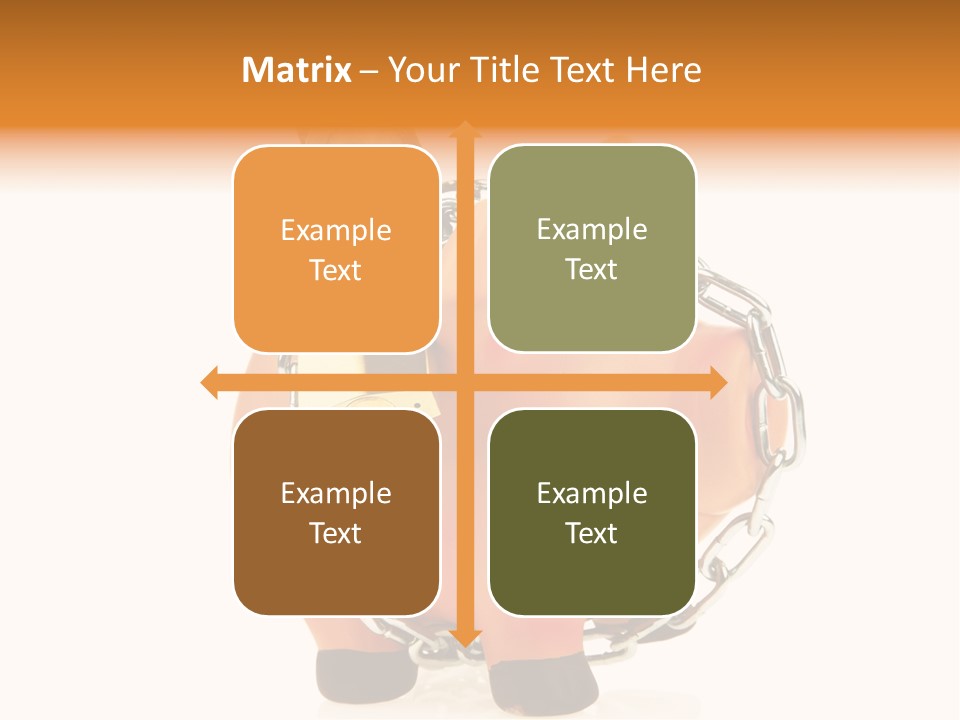 Matrix – Your Title Text Here

Example Text

Example Text

Example Text

Example Text